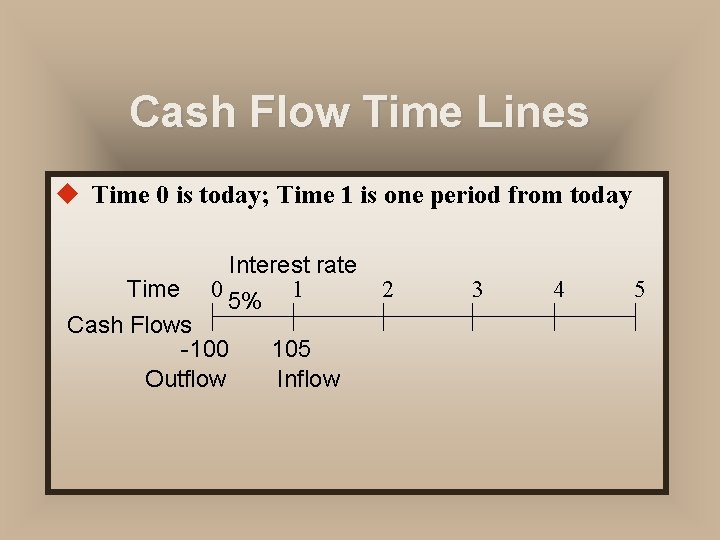 Cash Flow Time Lines

Time 0 is today; Time 1 is one period from today

Interest rate

Time 0 1 2 3 4 5

5%

Cash Flows

-100 105

Outflow Inflow